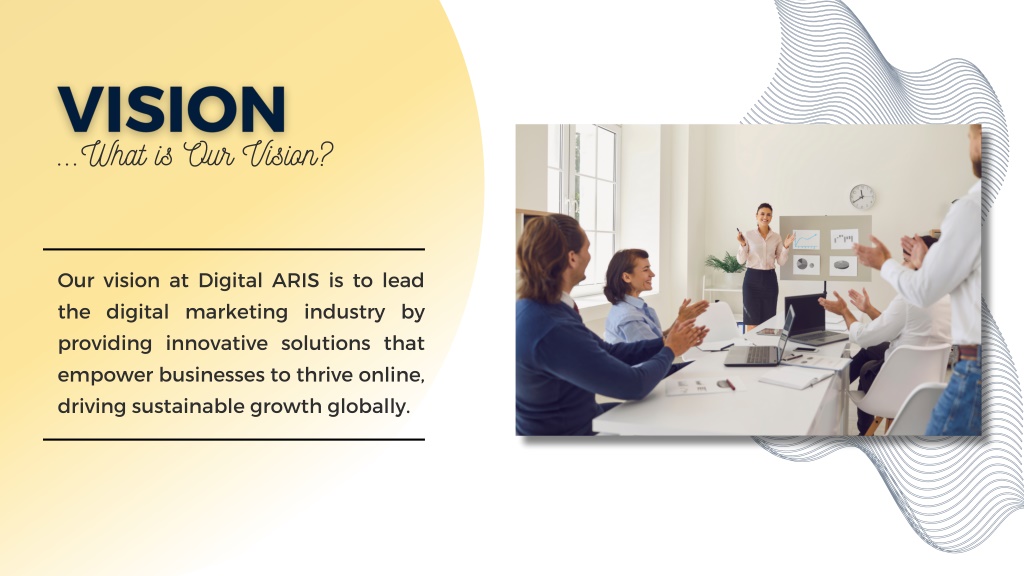 VISION
...What is Our Vision?

Our vision at Digital ARIS is to lead the digital marketing industry by providing innovative solutions that empower businesses to thrive online, driving sustainable growth globally.